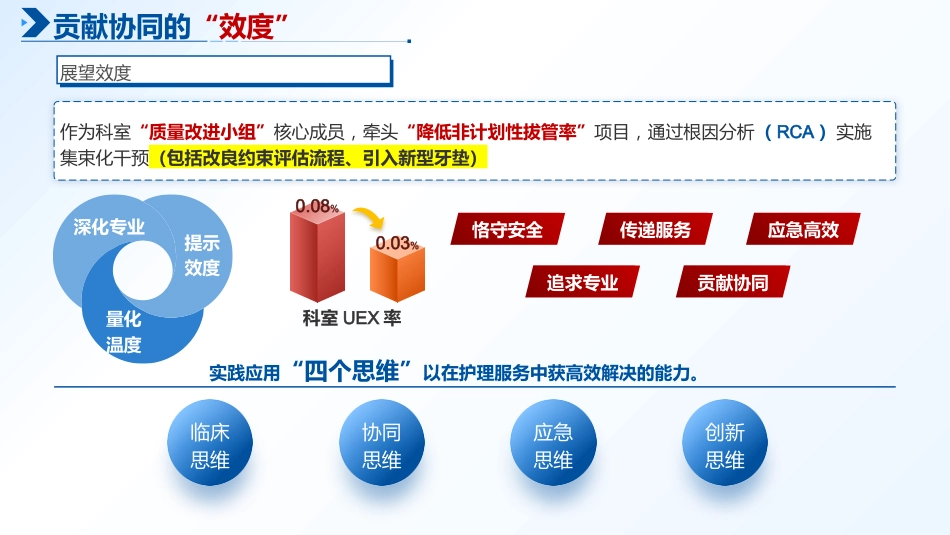 贡献协同的“效度”

展望效度

作为科室“质量改进小组”核心成员，牵头“降低非计划性拔管率”项目，通过根因分析（RCA）实施集束化干预（包括改良约束评估流程、引入新型牙垫）

深化专业
提示效度
量化温度

0.08%
0.03%
科室 UEX 率

恪守安全
传递服务
应急高效
追求专业
贡献协同

实践应用“四个思维”以在护理服务中获高效解决的能力。

临床思维
协同思维
应急思维
创新思维